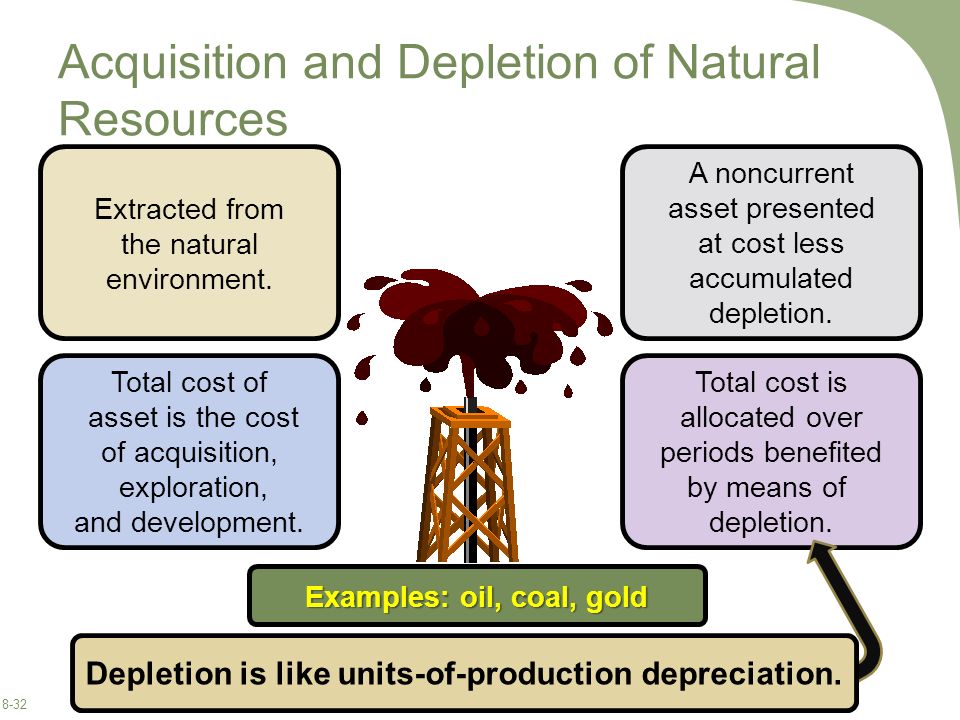 Acquisition and Depletion of Natural Resources

Extracted from the natural environment.

A noncurrent asset presented at cost less accumulated depletion.

Total cost of asset is the cost of acquisition, exploration, and development.

Total cost is allocated over periods benefited by means of depletion.

Examples: oil, coal, gold

Depletion is like units-of-production depreciation.

8-32